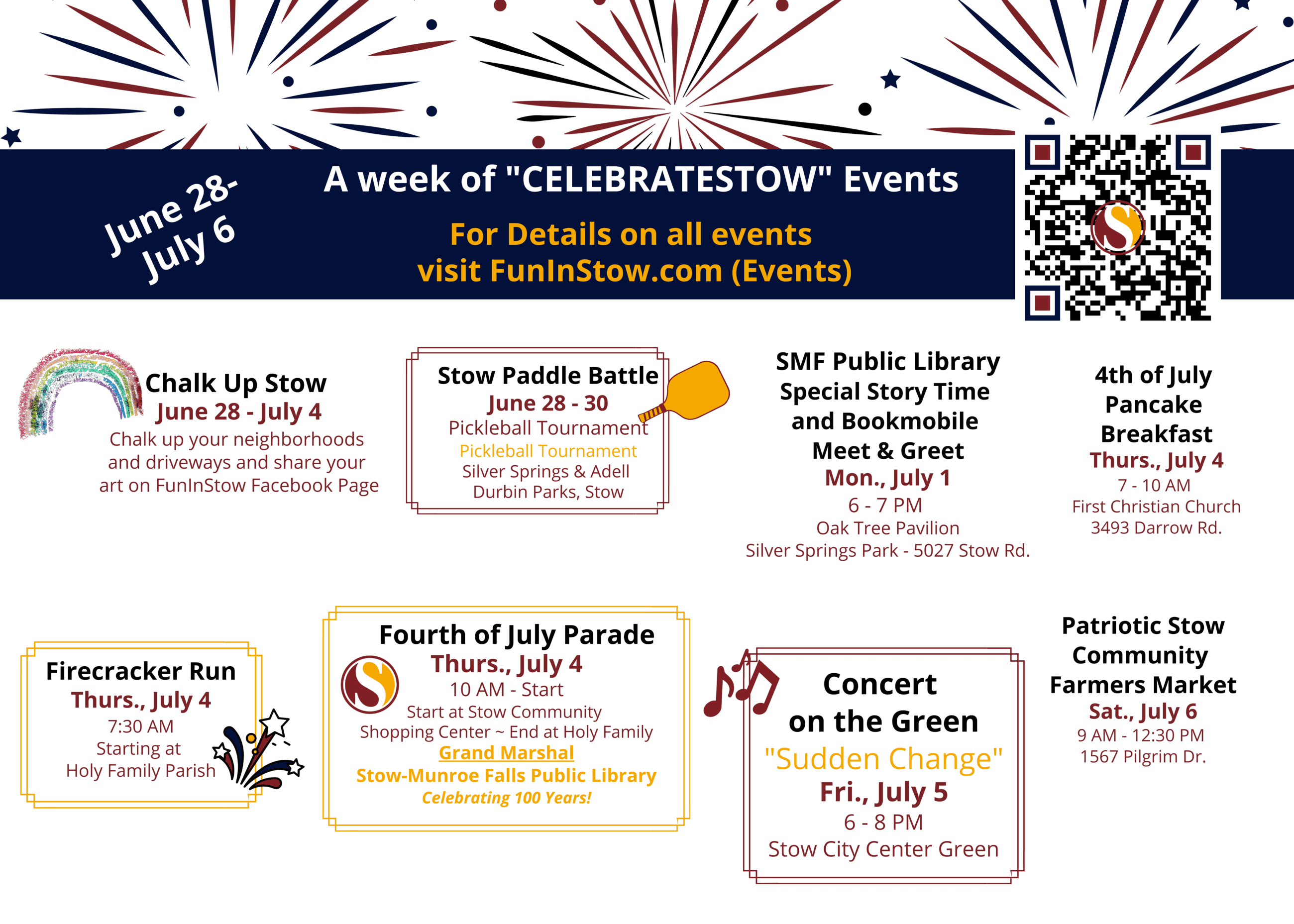 June 28-
July 6

A week of "CELEBRATESTOW" Events

For Details on all events
visit FunInStow.com (Events)

Chalk Up Stow
June 28 - July 4
Chalk up your neighborhoods and driveways and share your art on FunInStow Facebook Page

Stow Paddle Battle
June 28 - 30
Pickleball Tournament
Pickleball Tournament
Silver Springs & Adell Durbin Parks, Stow

SMF Public Library Special Story Time and Bookmobile Meet & Greet
Mon., July 1
6 - 7 PM
Oak Tree Pavilion
Silver Springs Park - 5027 Stow Rd.

4th of July Pancake Breakfast
Thurs., July 4
7 - 10 AM
First Christian Church
3493 Darrow Rd.

Firecracker Run
Thurs., July 4
7:30 AM
Starting at
Holy Family Parish

Fourth of July Parade
Thurs., July 4
10 AM - Start
Start at Stow Community Shopping Center ~ End at Holy Family
Grand Marshal
Stow-Munroe Falls Public Library
Celebrating 100 Years!

Concert on the Green
"Sudden Change"
Fri., July 5
6 - 8 PM
Stow City Center Green

Patriotic Stow Community Farmers Market
Sat., July 6
9 AM - 12:30 PM
1567 Pilgrim Dr.